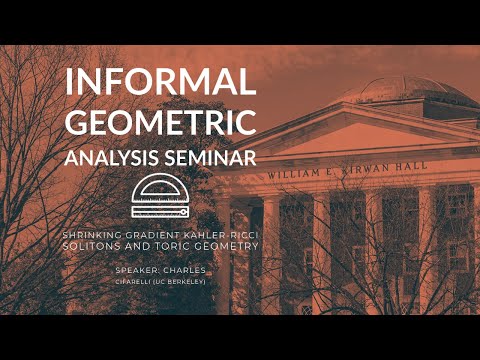 INFORMAL GEOMETRIC ANALYSIS SEMINAR

WILLIAM E. KIRWAN HALL

SHRINKING GRADIENT KAHLER-RICCI SOLITONS AND TORIC GEOMETRY

SPEAKER: CHARLES CIFARELLI (UC BERKELEY)